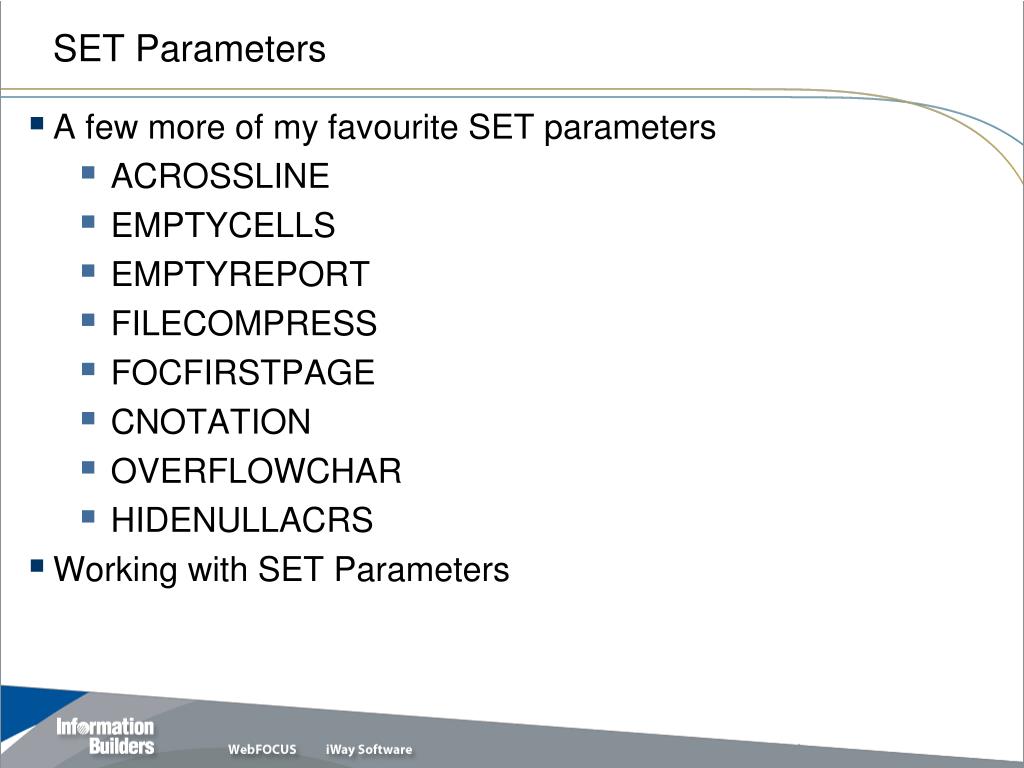 SET Parameters

A few more of my favourite SET parameters

ACROSSLINE

EMPTYCELLS

EMPTYREPORT

FILECOMPRESS

FOCFIRSTPAGE

CNOTATION

OVERFLOWCHAR

HIDENULLACRS

Working with SET Parameters

Information Builders

WebFOCUS

iWay Software